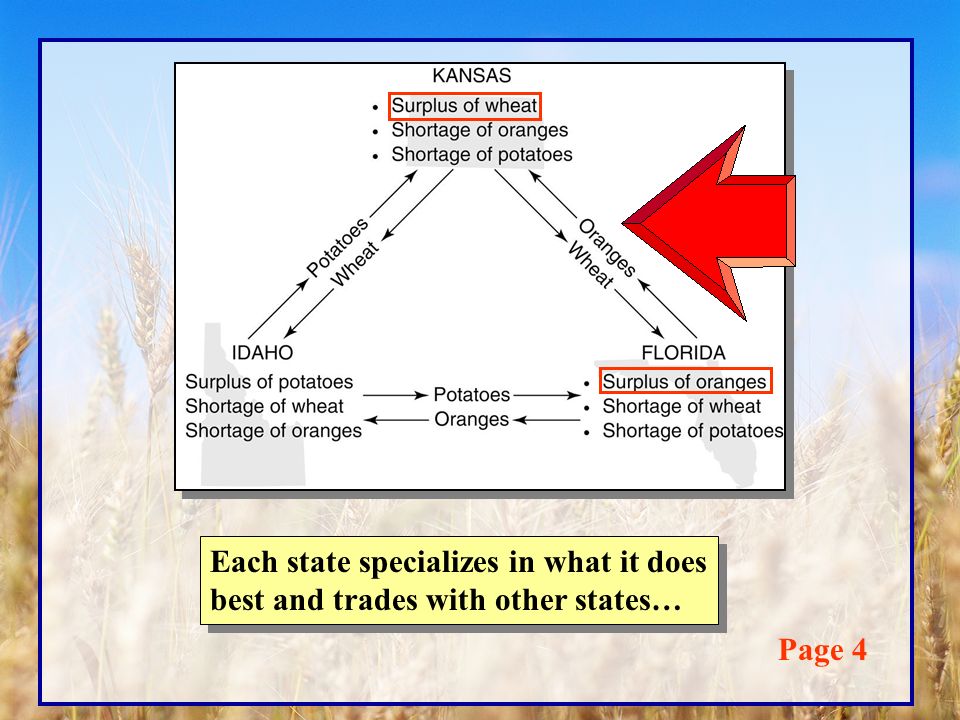 KANSAS
• Surplus of wheat
• Shortage of oranges
• Shortage of potatoes

Potatoes
Wheat

Oranges
Wheat

IDAHO
Surplus of potatoes
Shortage of wheat
Shortage of oranges

Potatoes
Oranges

FLORIDA
• Surplus of oranges
• Shortage of wheat
• Shortage of potatoes

Each state specializes in what it does best and trades with other states…

Page 4